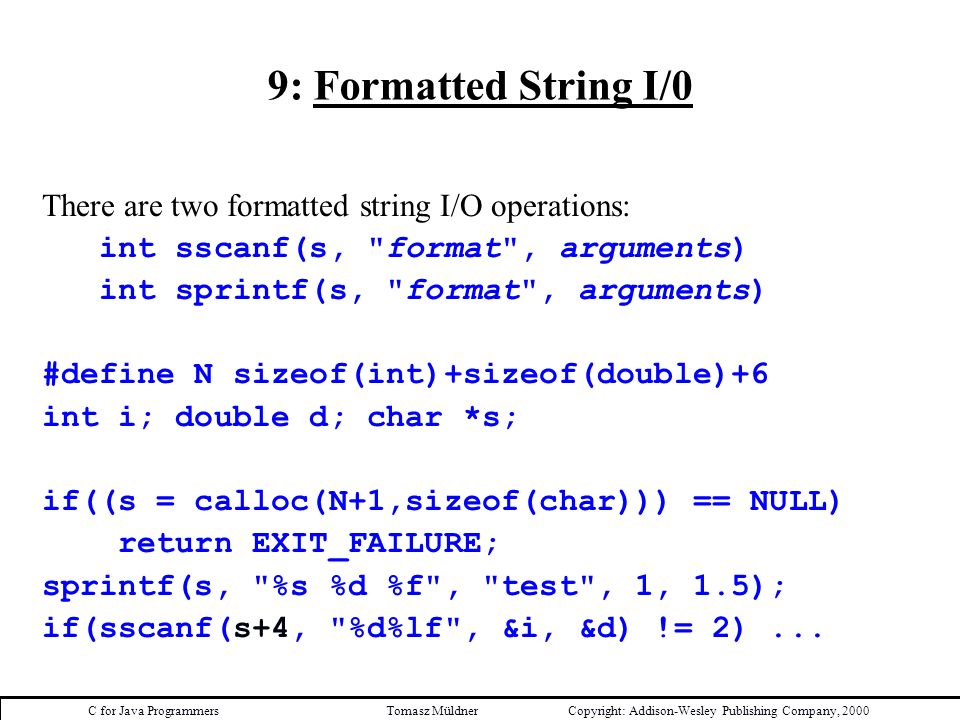 9: Formatted String I/0

There are two formatted string I/O operations:
int sscanf(s, "format", arguments)
int sprintf(s, "format", arguments)

#define N sizeof(int)+sizeof(double)+6
int i; double d; char *s;

if((s = calloc(N+1,sizeof(char))) == NULL)
return EXIT_FAILURE;
sprintf(s, "%s %d %f", "test", 1, 1.5);
if(sscanf(s+4, "%d%lf", &i, &d) != 2) ...

C for Java Programmers Tomasz Müldner Copyright: Addison-Wesley Publishing Company, 2000